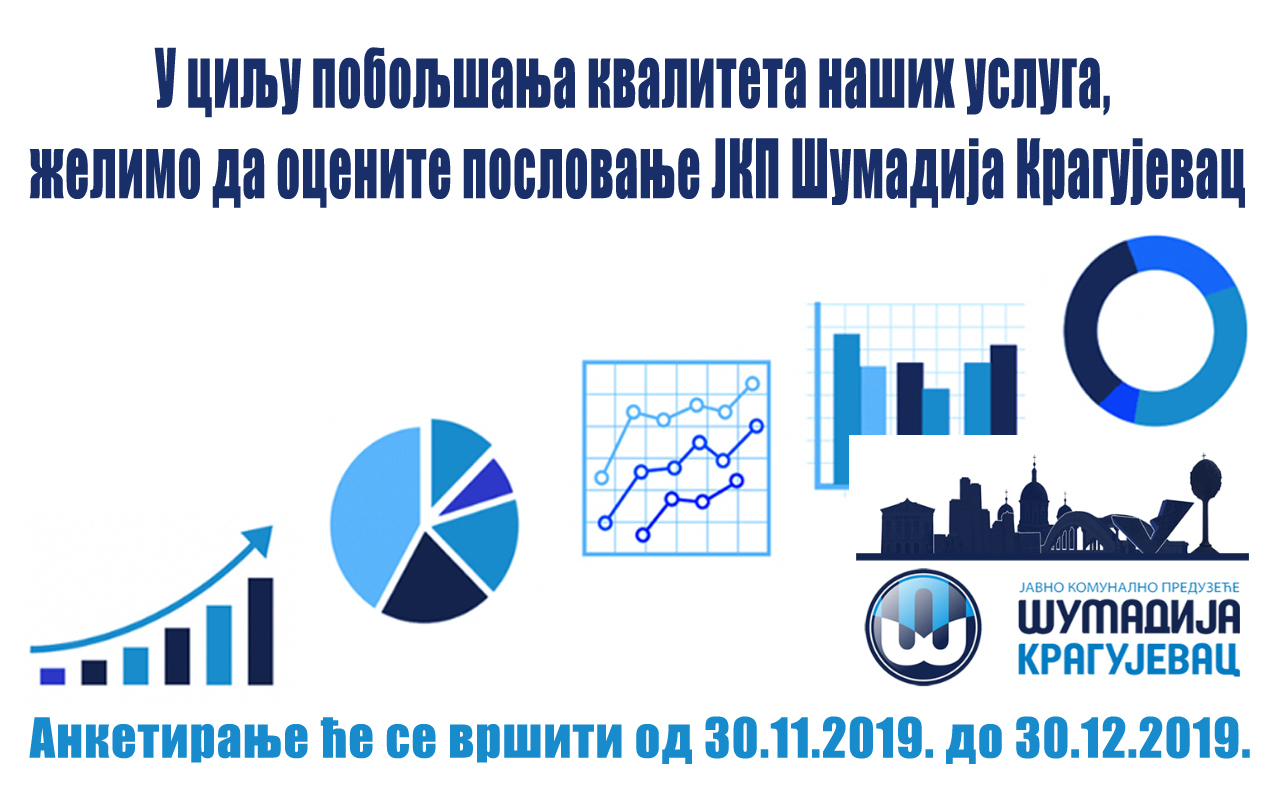 У циљу побољшања квалитета наших услуга, желимо да оцените пословање ЈКП Шумадија Крагујевац

ЈАВНО КОМУНАЛНО ПРЕДУЗЕЋЕ
ШУМАДИЈА
КРАГУЈЕВАЦ

Анкетирање ће се вршити од 30.11.2019. до 30.12.2019.